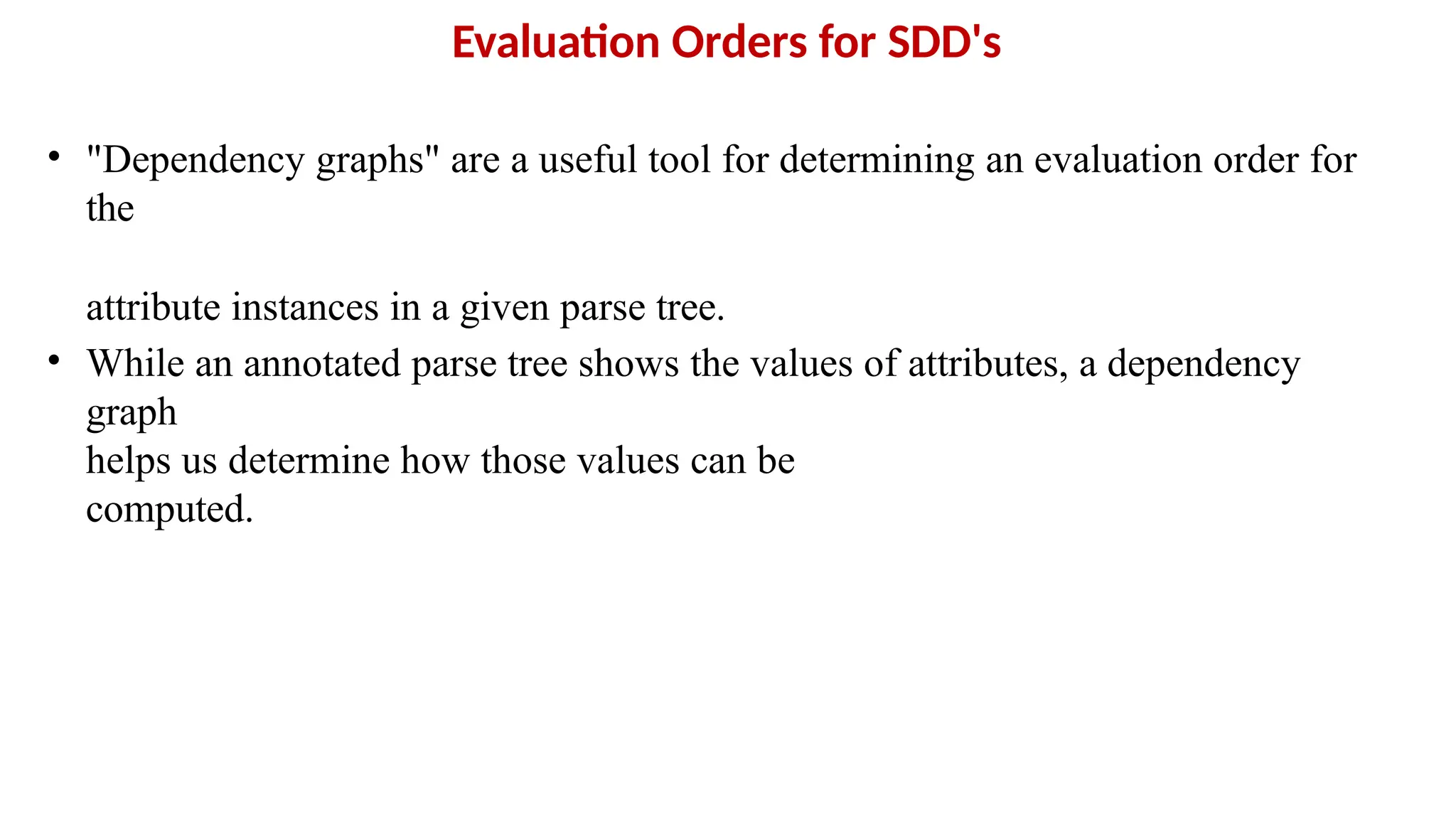 Evaluation Orders for SDD's

• "Dependency graphs" are a useful tool for determining an evaluation order for the

attribute instances in a given parse tree.

• While an annotated parse tree shows the values of attributes, a dependency graph helps us determine how those values can be computed.